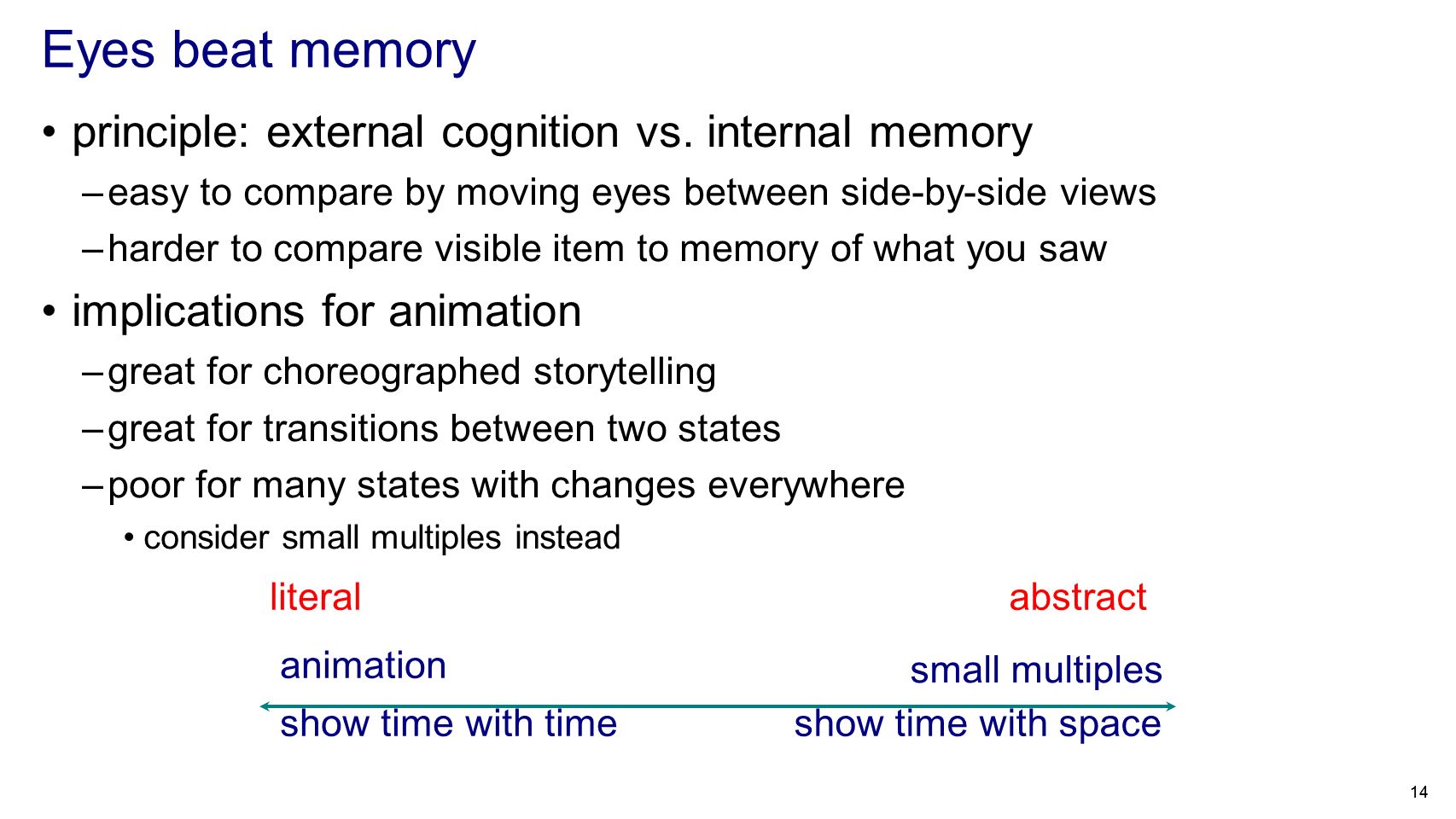 Eyes beat memory

• principle: external cognition vs. internal memory
– easy to compare by moving eyes between side-by-side views
– harder to compare visible item to memory of what you saw

• implications for animation
– great for choreographed storytelling
– great for transitions between two states
– poor for many states with changes everywhere
• consider small multiples instead

literal

abstract

animation

small multiples

show time with time

show time with space

14